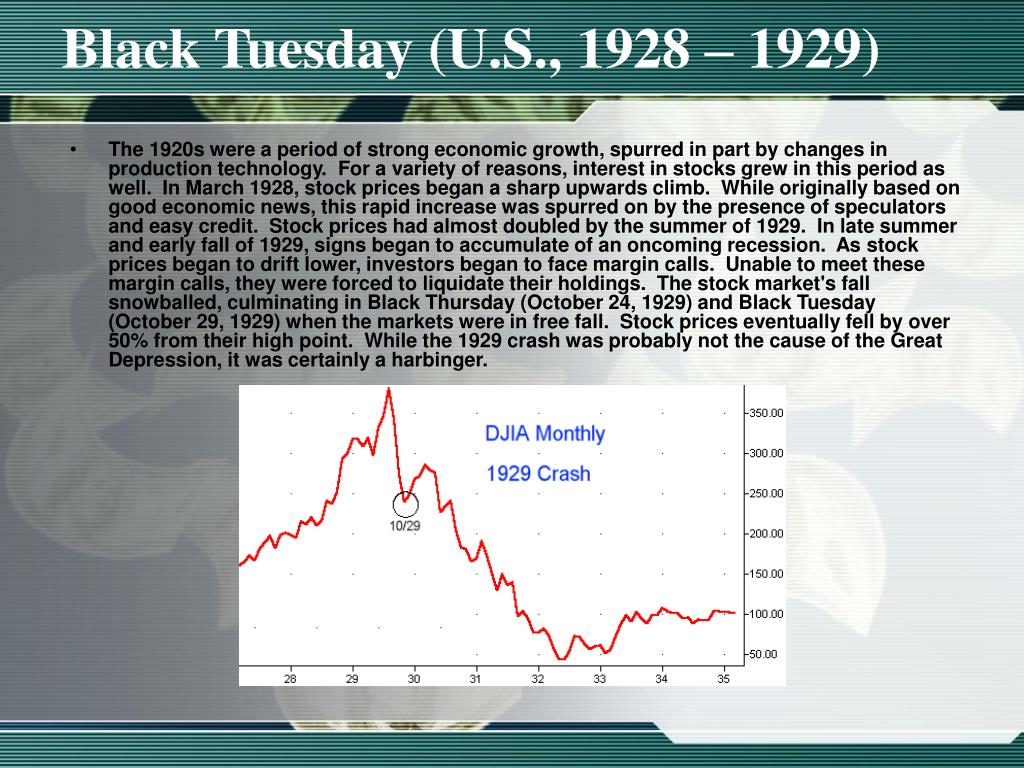 Black Tuesday (U.S., 1928 – 1929)

• The 1920s were a period of strong economic growth, spurred in part by changes in production technology. For a variety of reasons, interest in stocks grew in this period as well. In March 1928, stock prices began a sharp upwards climb. While originally based on good economic news, this rapid increase was spurred on by the presence of speculators and easy credit. Stock prices had almost doubled by the summer of 1929. In late summer and early fall of 1929, signs began to accumulate of an oncoming recession. As stock prices began to drift lower, investors began to face margin calls. Unable to meet these margin calls, they were forced to liquidate their holdings. The stock market's fall snowballed, culminating in Black Thursday (October 24, 1929) and Black Tuesday (October 29, 1929) when the markets were in free fall. Stock prices eventually fell by over 50% from their high point. While the 1929 crash was probably not the cause of the Great Depression, it was certainly a harbinger.

DJIA Monthly
1929 Crash
10/29
350.00
300.00
250.00
200.00
150.00
100.00
50.00
28 29 30 31 32 33 34 35